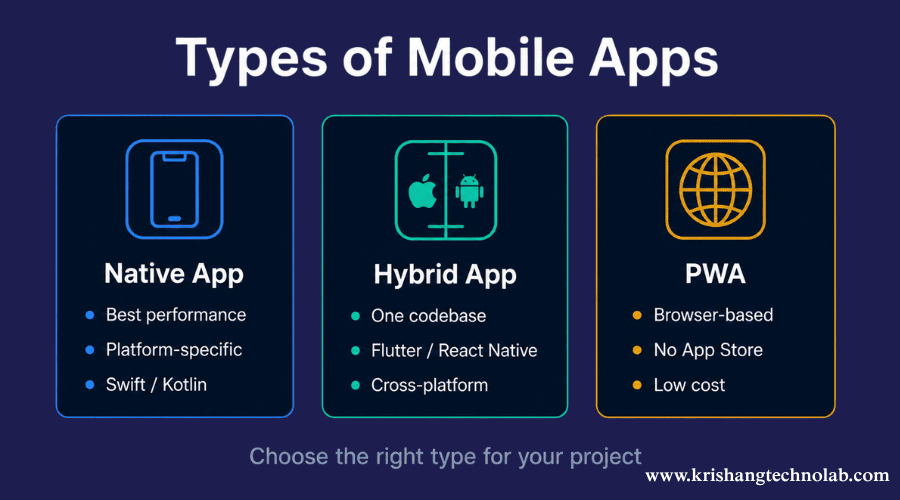 Types of Mobile Apps

Native App

- Best performance
- Platform-specific
- Swift / Kotlin

Hybrid App

- One codebase
- Flutter / React Native
- Cross-platform

PWA

- Browser-based
- No App Store
- Low cost

Choose the right type for your project

www.krishangtechnolab.com